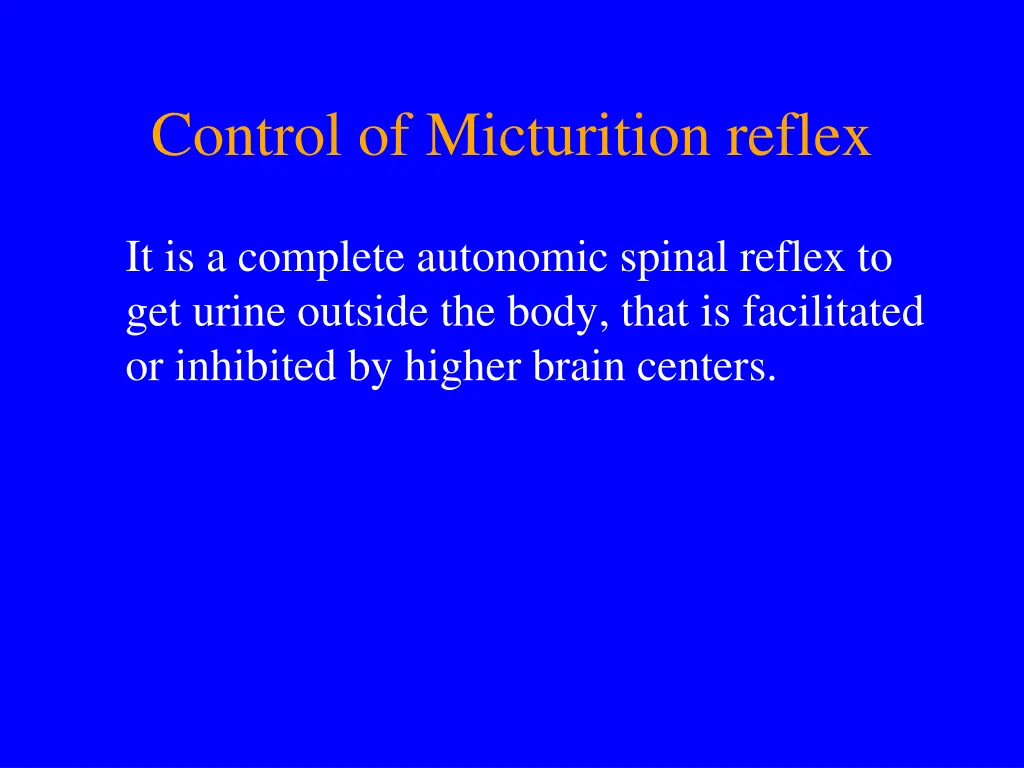 Control of Micturition reflex

It is a complete autonomic spinal reflex to get urine outside the body, that is facilitated or inhibited by higher brain centers.